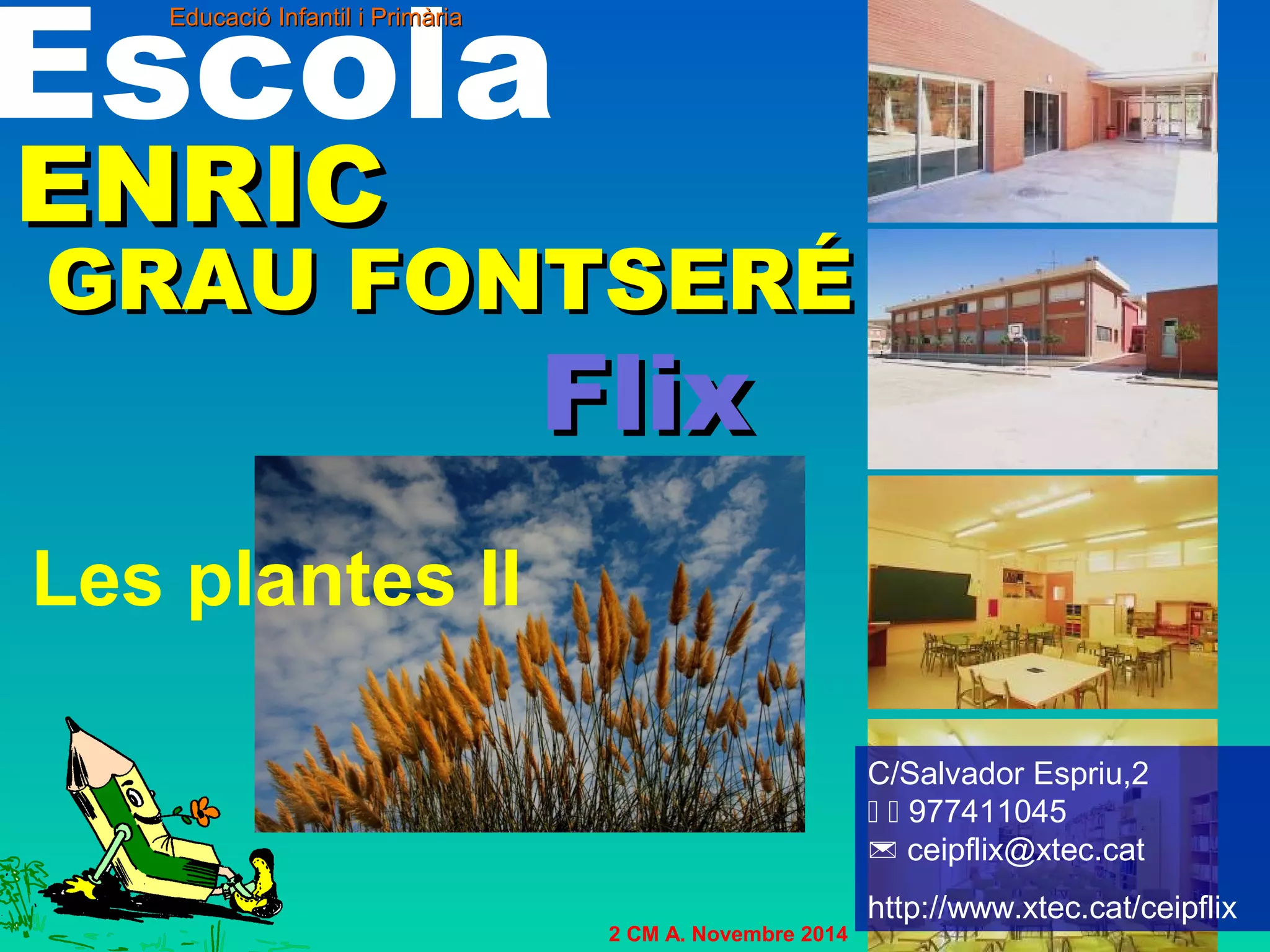 Educació Infantil i Primària

Escola

ENRIC

GRAU FONTSERÉ

Flix

Les plantes II

C/Salvador Espriu,2
  977411045
✉ ceipflix@xtec.cat

http://www.xtec.cat/ceipflix

2 CM A. Novembre 2014